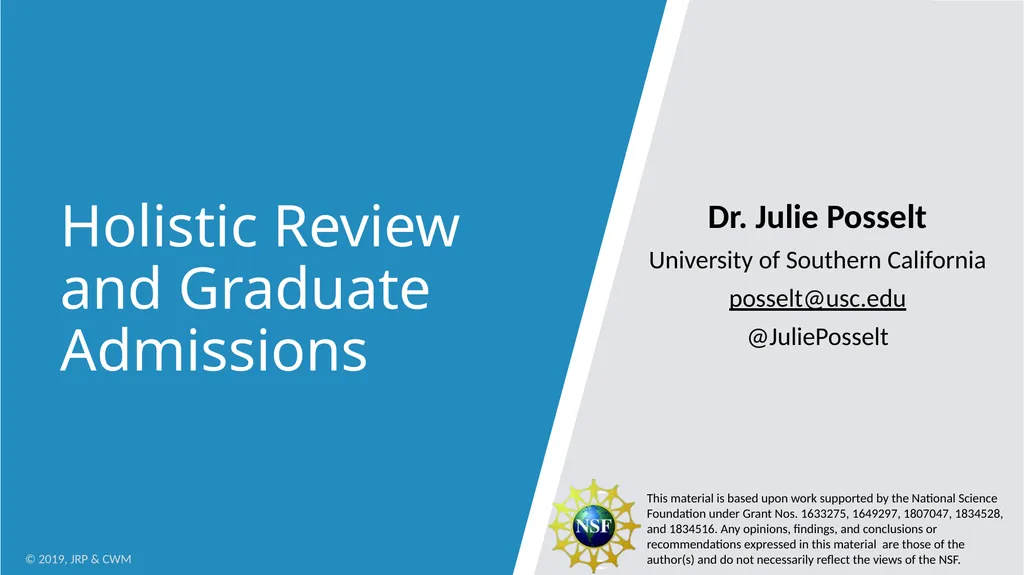 Holistic Review and Graduate Admissions

Dr. Julie Posselt

University of Southern California

posselt@usc.edu

@JuliePosselt

NSF

This material is based upon work supported by the National Science Foundation under Grant Nos. 1633275, 1649297, 1807047, 1834528, and 1834516. Any opinions, findings, and conclusions or recommendations expressed in this material are those of the author(s) and do not necessarily reflect the views of the NSF.

© 2019, JRP & CWM